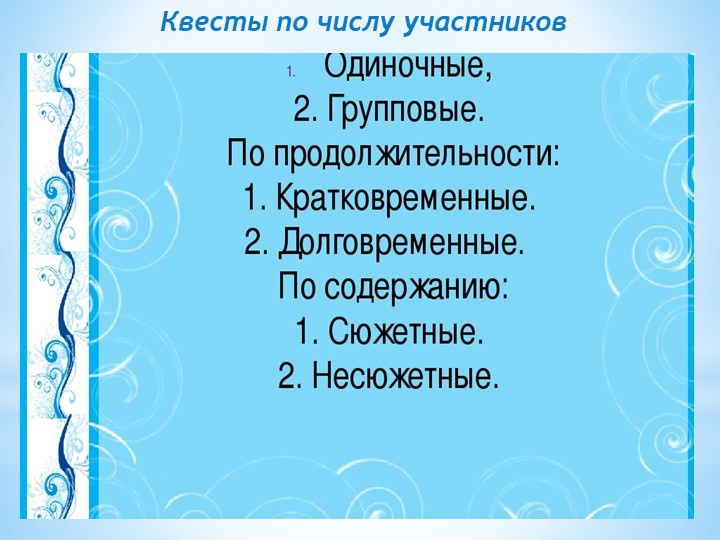 Квесты по числу участников

1. Одиночные,
2. Групповые.
По продолжительности:
1. Кратковременные.
2. Долговременные.
По содержанию:
1. Сюжетные.
2. Несюжетные.